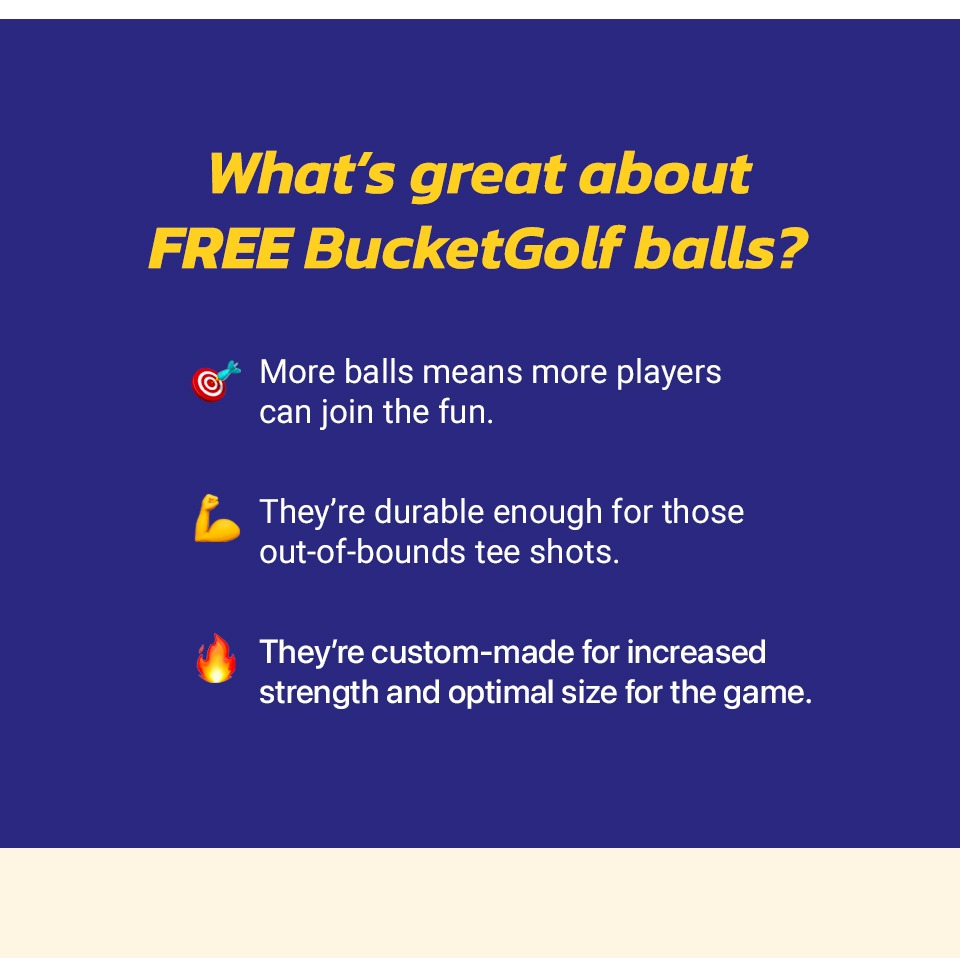 What's great about FREE BucketGolf balls?

🎯 More balls means more players can join the fun.

💪 They're durable enough for those out-of-bounds tee shots.

🔥 They're custom-made for increased strength and optimal size for the game.